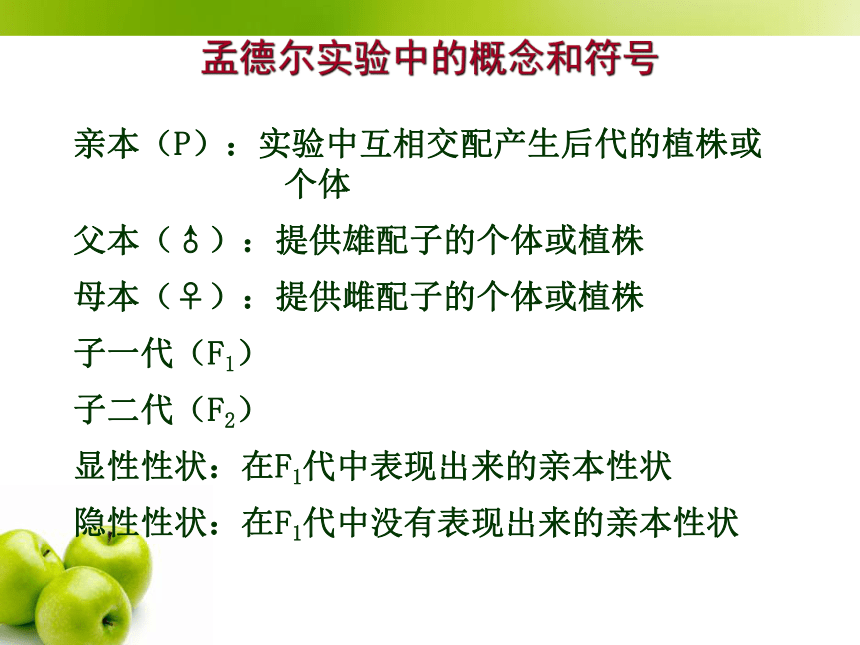 孟德尔实验中的概念和符号

亲本（P）：实验中互相交配产生后代的植株或个体

父本（♂）：提供雄配子的个体或植株

母本（♀）：提供雌配子的个体或植株

子一代（$F_1$）

子二代（$F_2$）

显性性状：在$F_1$代中表现出来的亲本性状

隐性性状：在$F_1$代中没有表现出来的亲本性状